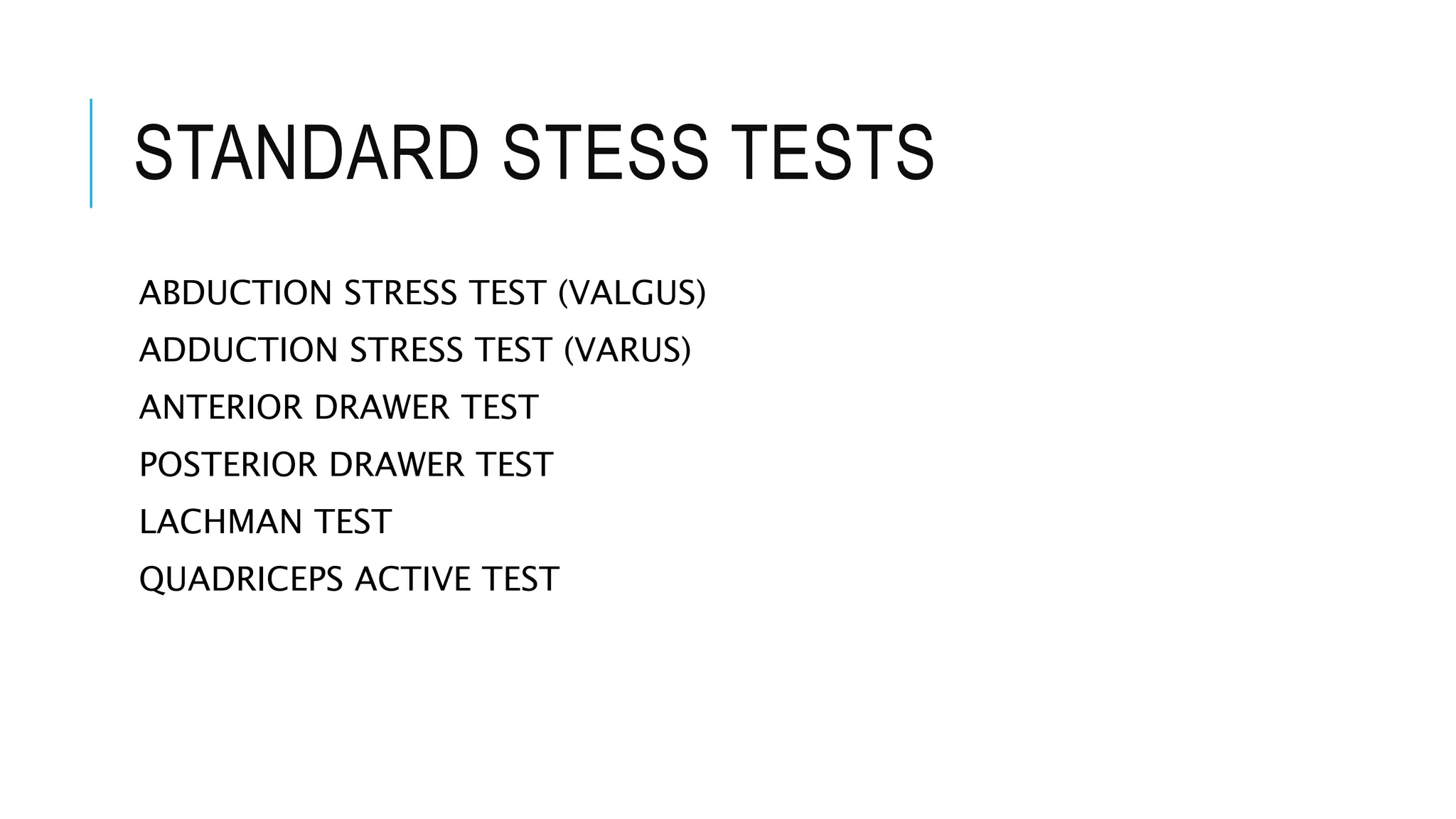 STANDARD STESS TESTS

ABDUCTION STRESS TEST (VALGUS)

ADDUCTION STRESS TEST (VARUS)

ANTERIOR DRAWER TEST

POSTERIOR DRAWER TEST

LACHMAN TEST

QUADRICEPS ACTIVE TEST